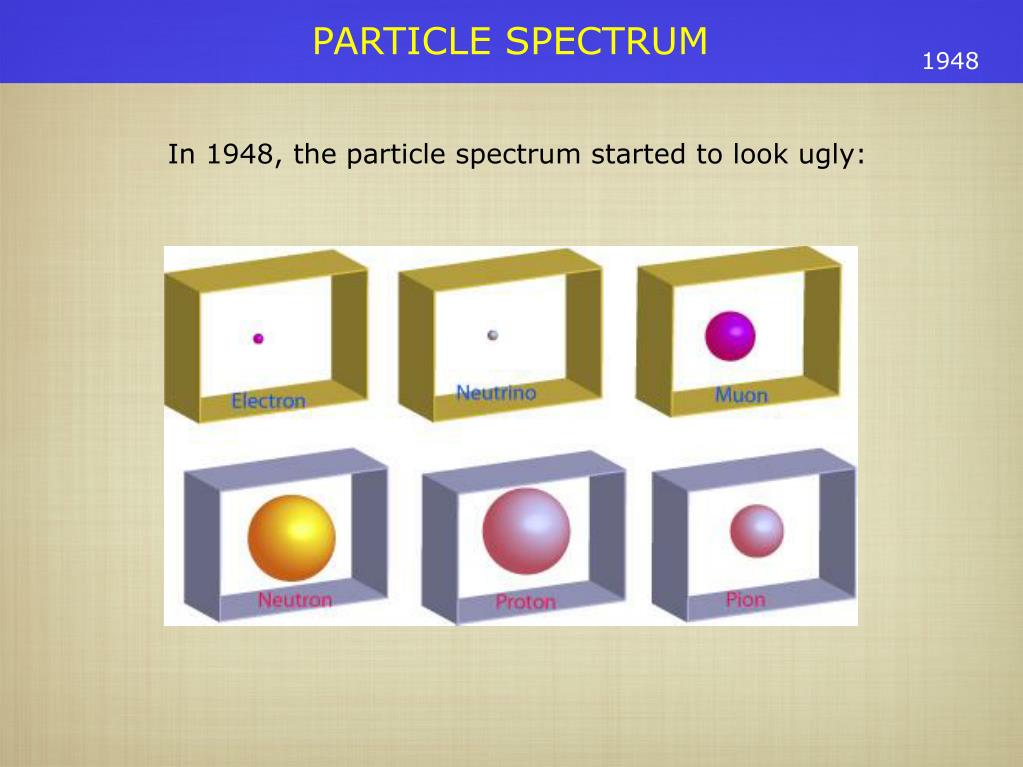 PARTICLE SPECTRUM

1948

In 1948, the particle spectrum started to look ugly:

Electron

Neutrino

Muon

Neutron

Proton

Pion